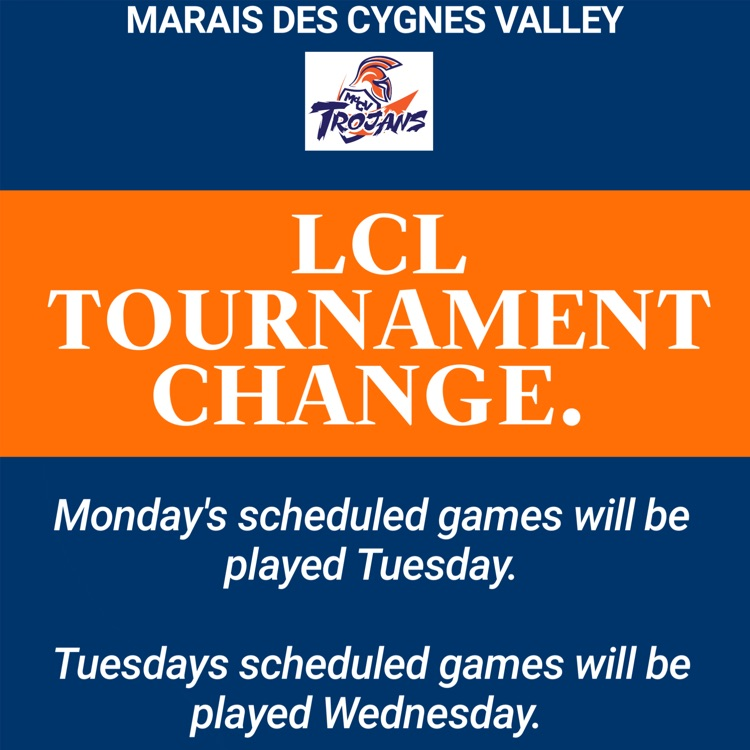 MARAIS DES CYGNES VALLEY

MdCV
TROJANS

LCL TOURNAMENT CHANGE.

Monday's scheduled games will be played Tuesday.

Tuesdays scheduled games will be played Wednesday.